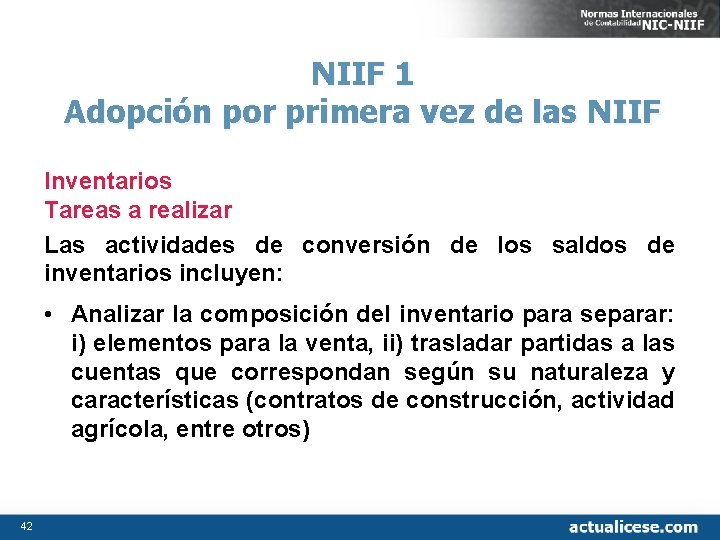 Normas Internacionales de Contabilidad NIC-NIIF

NIIF 1
Adopción por primera vez de las NIIF

Inventarios
Tareas a realizar

Las actividades de conversión de los saldos de inventarios incluyen:

• Analizar la composición del inventario para separar: i) elementos para la venta, ii) trasladar partidas a las cuentas que correspondan según su naturaleza y características (contratos de construcción, actividad agrícola, entre otros)

42

actualicese.com